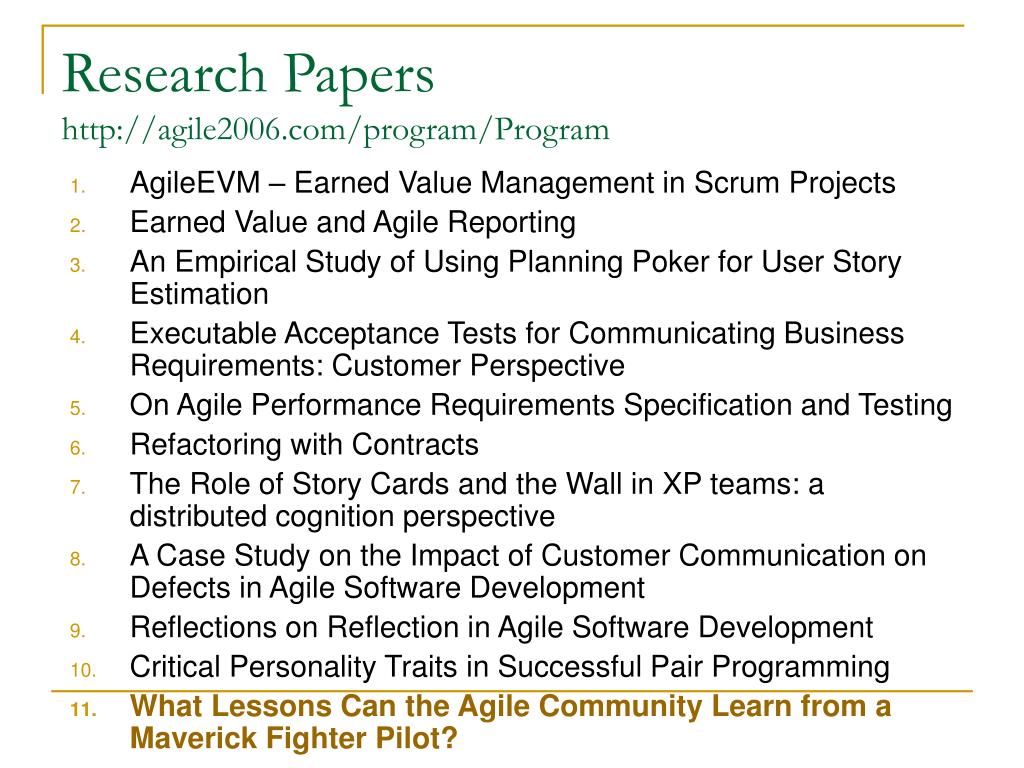 Research Papers
http://agile2006.com/program/Program

1. AgileEVM – Earned Value Management in Scrum Projects
2. Earned Value and Agile Reporting
3. An Empirical Study of Using Planning Poker for User Story Estimation
4. Executable Acceptance Tests for Communicating Business Requirements: Customer Perspective
5. On Agile Performance Requirements Specification and Testing
6. Refactoring with Contracts
7. The Role of Story Cards and the Wall in XP teams: a distributed cognition perspective
8. A Case Study on the Impact of Customer Communication on Defects in Agile Software Development
9. Reflections on Reflection in Agile Software Development
10. Critical Personality Traits in Successful Pair Programming
11. What Lessons Can the Agile Community Learn from a Maverick Fighter Pilot?